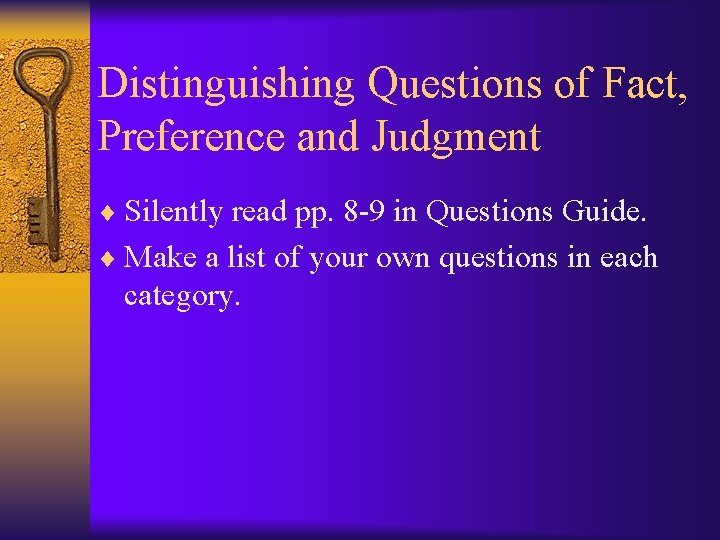 Distinguishing Questions of Fact, Preference and Judgment

♦ Silently read pp. 8-9 in Questions Guide.
♦ Make a list of your own questions in each category.